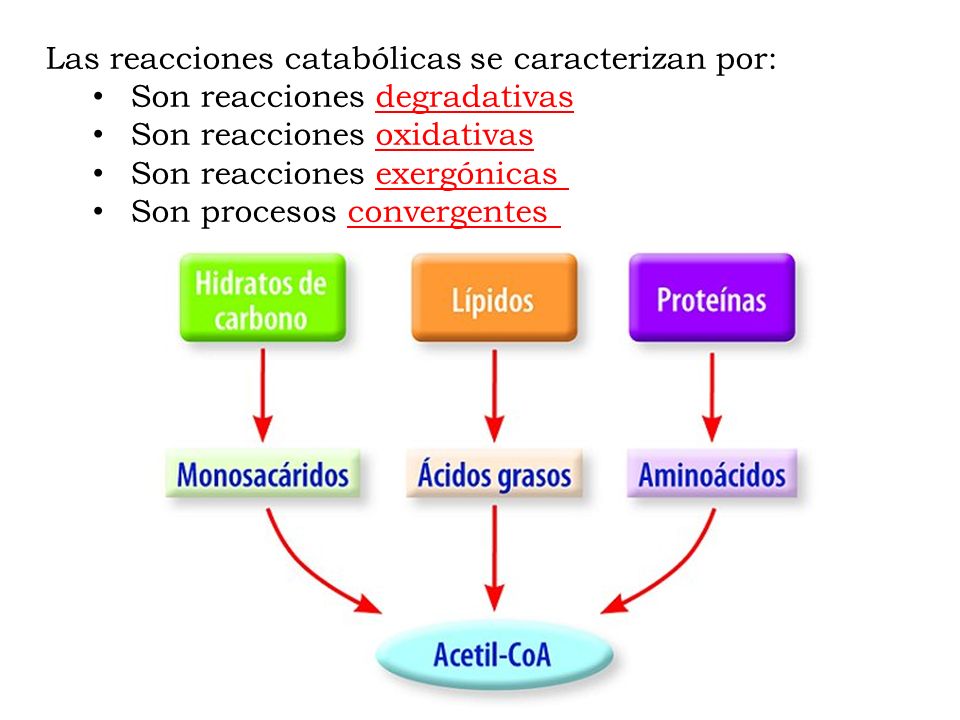 Las reacciones catabólicas se caracterizan por:
• Son reacciones degradativas
• Son reacciones oxidativas
• Son reacciones exergónicas
• Son procesos convergentes

Hidratos de carbono
Lípidos
Proteínas
Monosacáridos
Ácidos grasos
Aminoácidos
Acetil-CoA